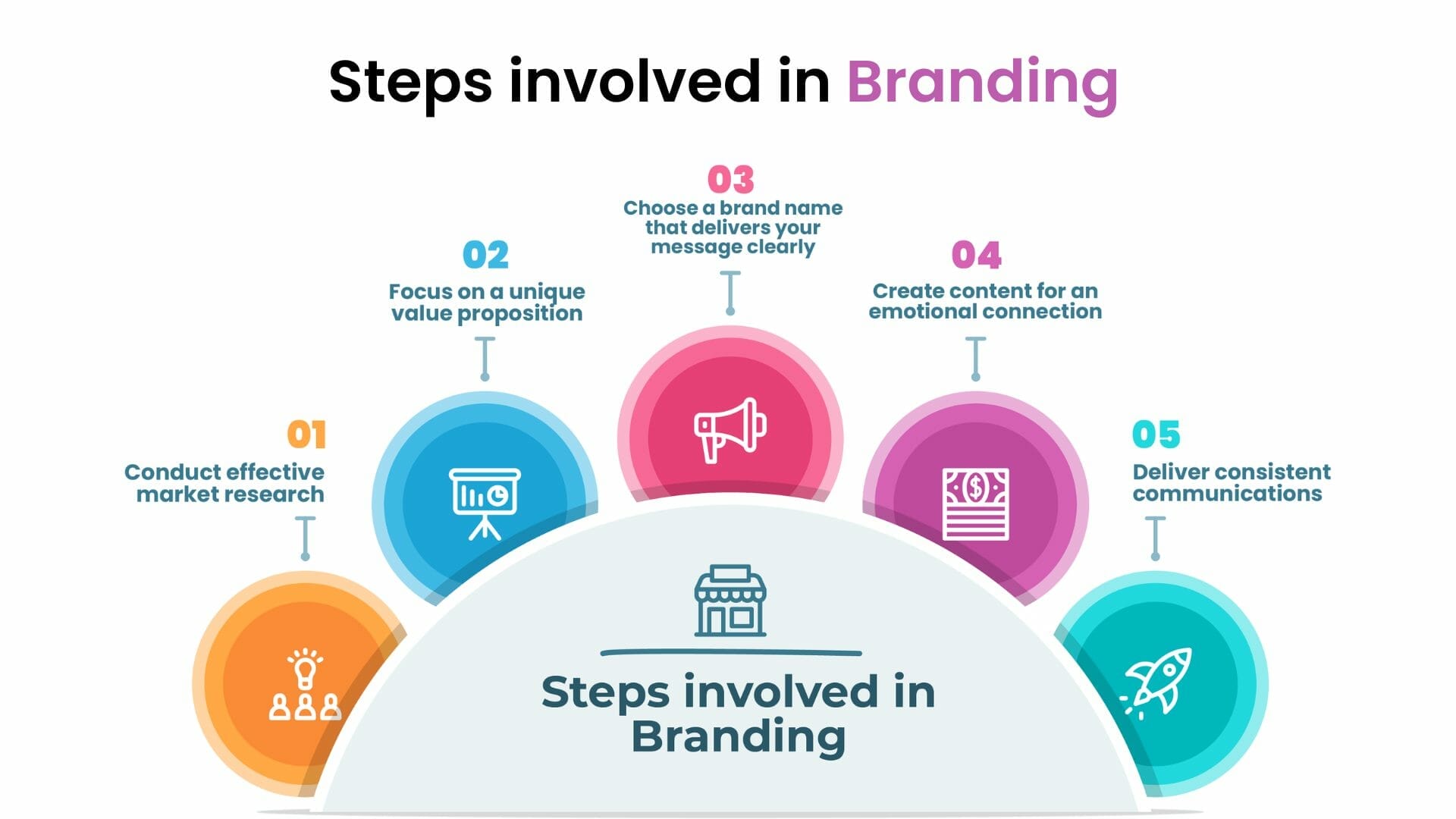 Steps involved in Branding

01
Conduct effective market research

02
Focus on a unique value proposition

03
Choose a brand name that delivers your message clearly

04
Create content for an emotional connection

05
Deliver consistent communications

Steps involved in Branding